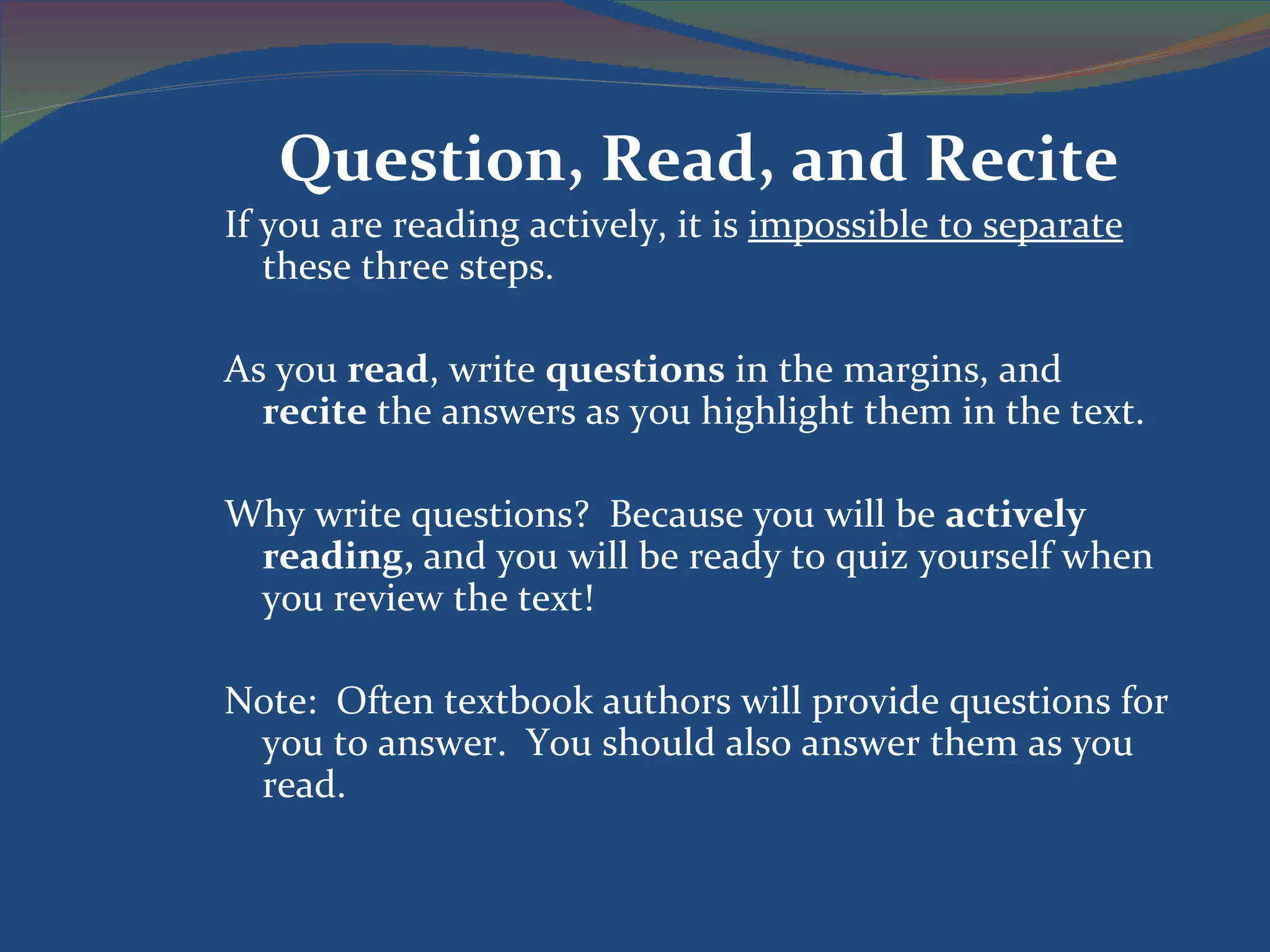 Question, Read, and Recite

If you are reading actively, it is impossible to separate these three steps.

As you read, write questions in the margins, and recite the answers as you highlight them in the text.

Why write questions?  Because you will be actively reading, and you will be ready to quiz yourself when you review the text!

Note:  Often textbook authors will provide questions for you to answer.  You should also answer them as you read.